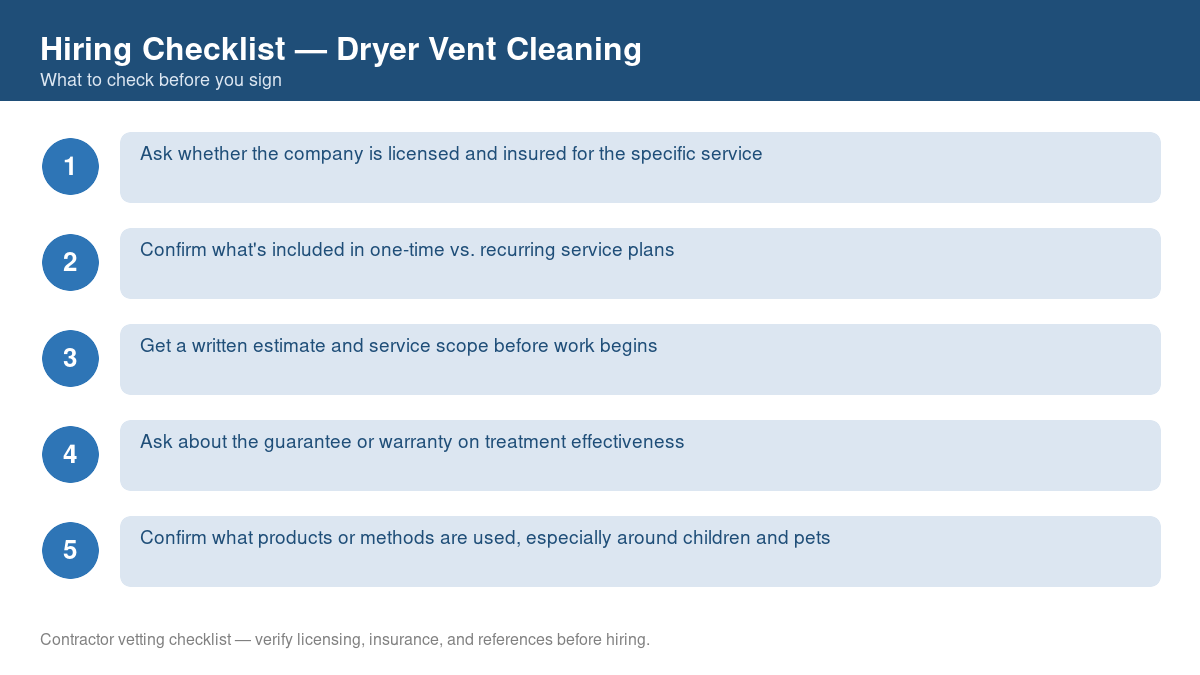 Hiring Checklist — Dryer Vent Cleaning
What to check before you sign

1
Ask whether the company is licensed and insured for the specific service

2
Confirm what's included in one-time vs. recurring service plans

3
Get a written estimate and service scope before work begins

4
Ask about the guarantee or warranty on treatment effectiveness

5
Confirm what products or methods are used, especially around children and pets

Contractor vetting checklist — verify licensing, insurance, and references before hiring.